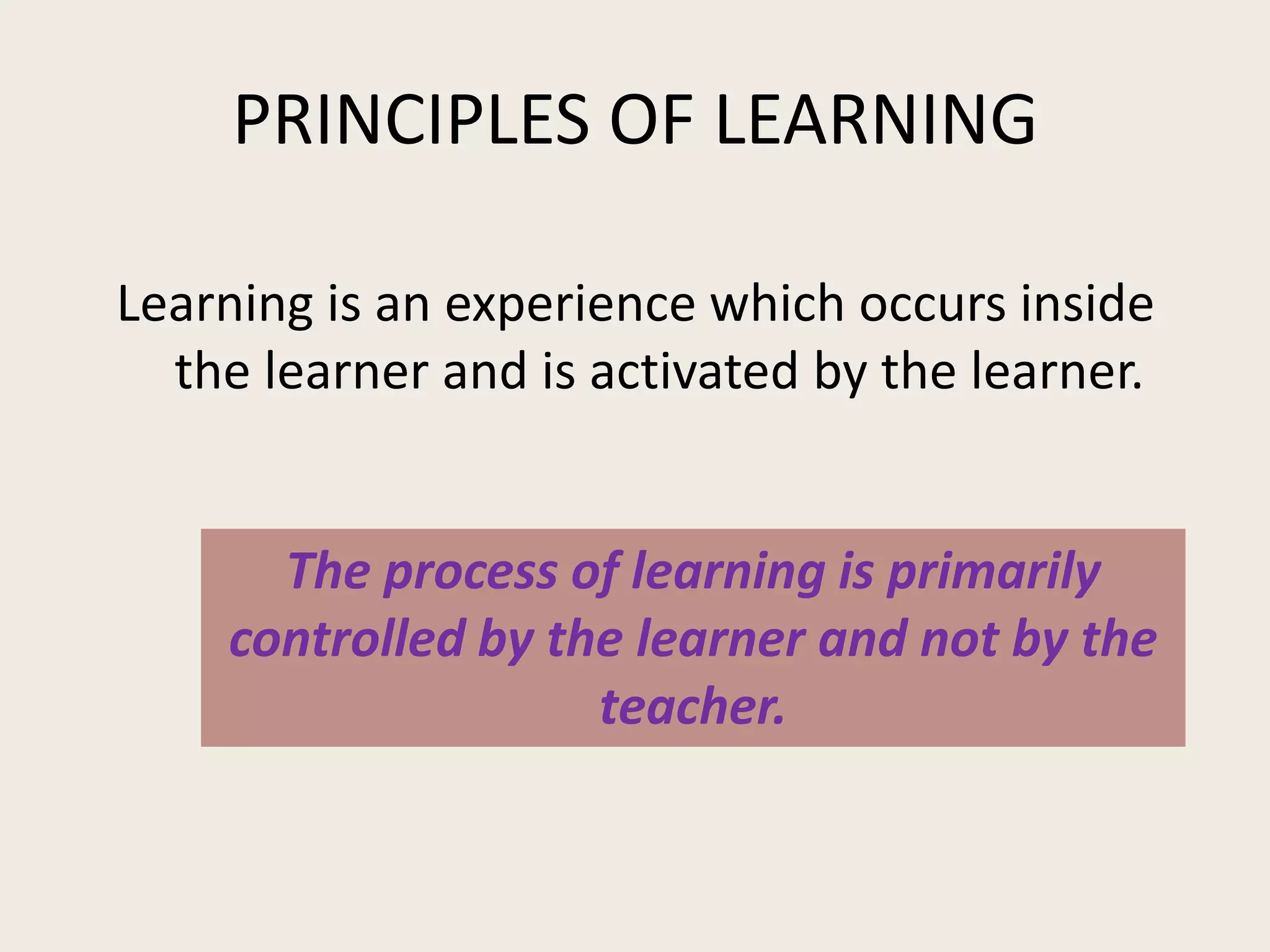 PRINCIPLES OF LEARNING

Learning is an experience which occurs inside the learner and is activated by the learner.

The process of learning is primarily controlled by the learner and not by the teacher.